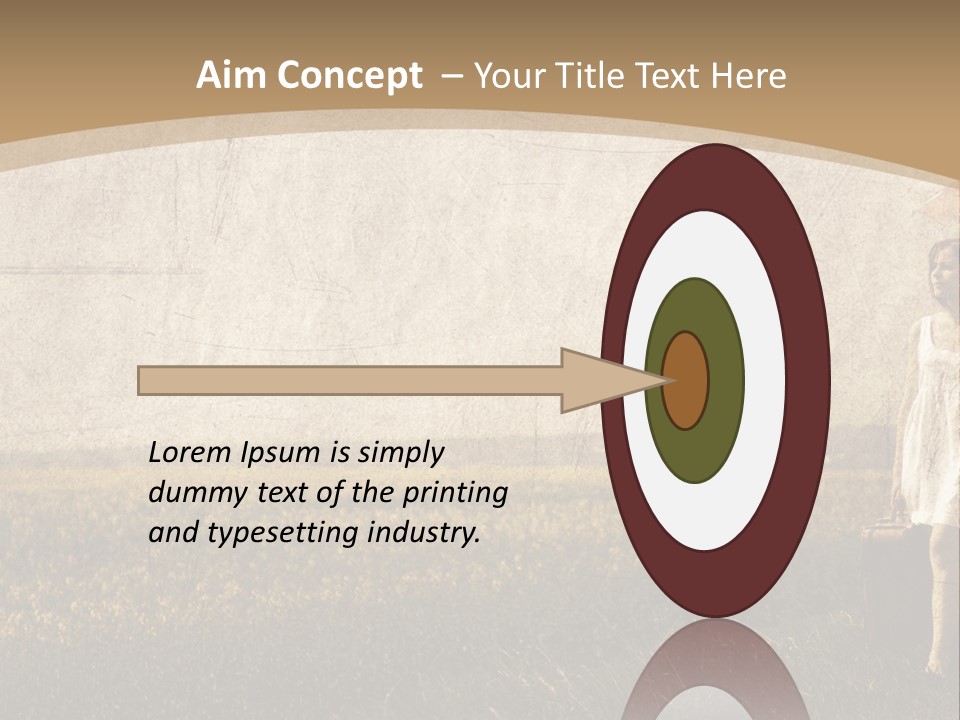 Aim Concept – Your Title Text Here

Lorem Ipsum is simply dummy text of the printing and typesetting industry.